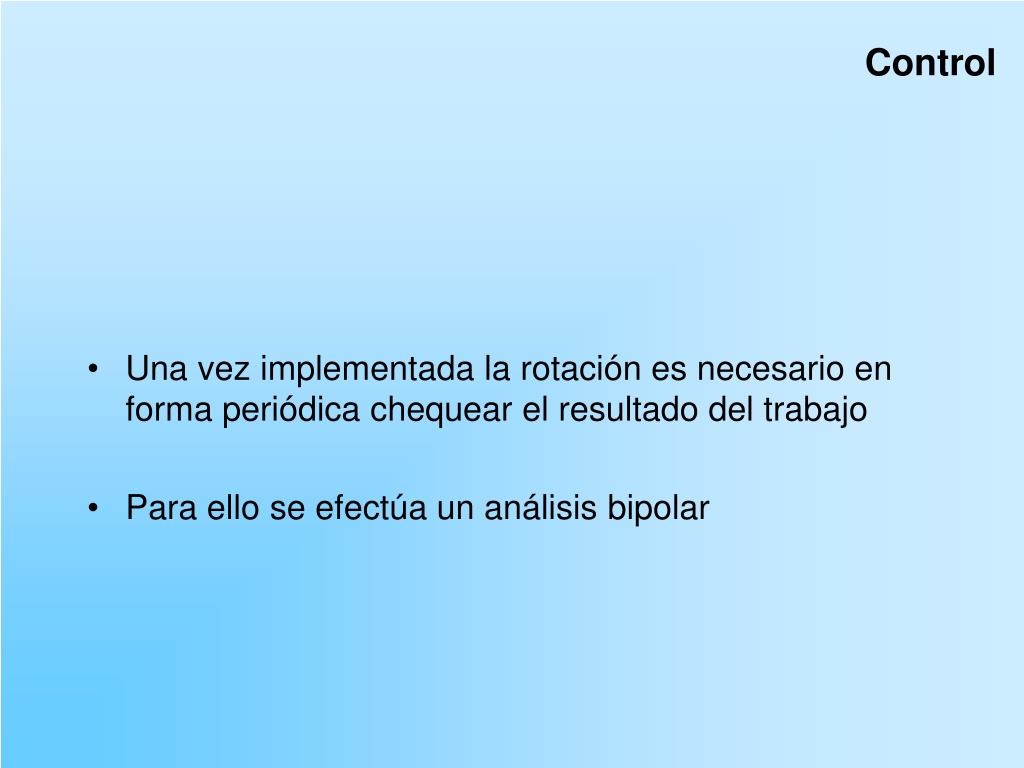 Control

• Una vez implementada la rotación es necesario en forma periódica chequear el resultado del trabajo

• Para ello se efectúa un análisis bipolar